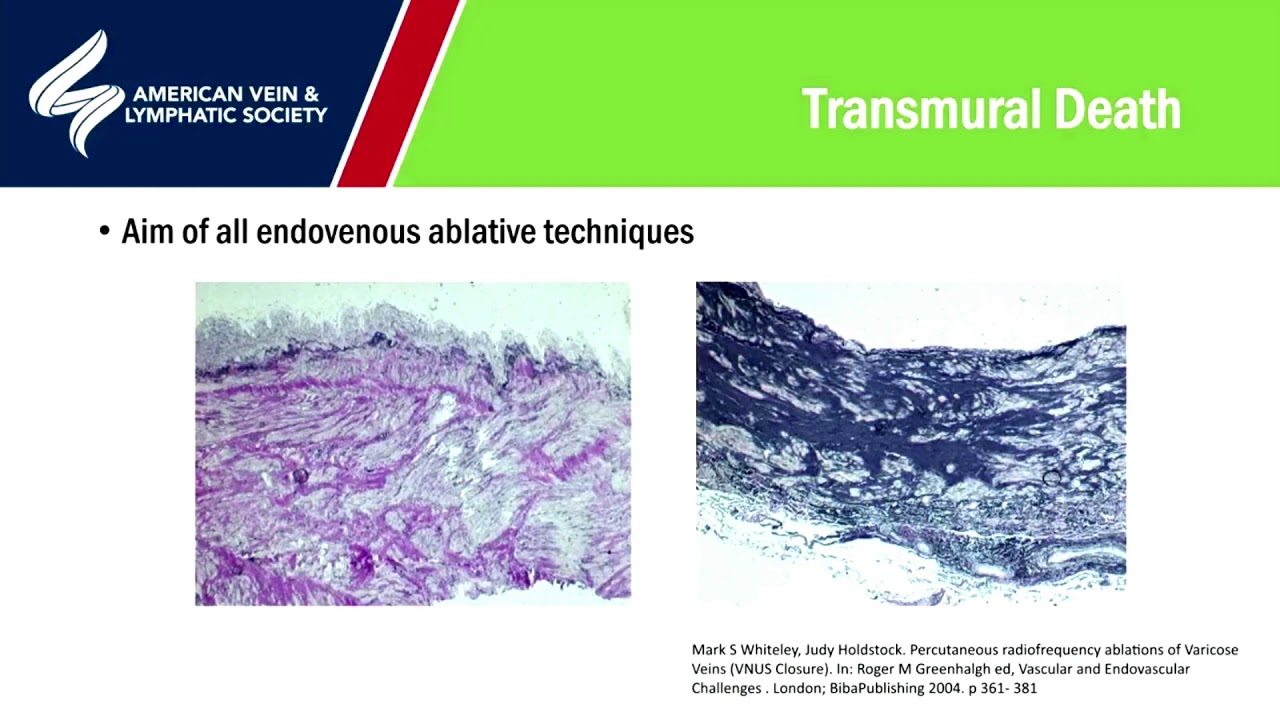 AMERICAN VEIN & LYMPHATIC SOCIETY

Transmural Death

• Aim of all endovenous ablative techniques

Mark S Whiteley, Judy Holdstock. Percutaneous radiofrequency ablations of Varicose Veins (VNUS Closure). In: Roger M Greenhalgh ed, Vascular and Endovascular Challenges . London; BibaPublishing 2004. p 361- 381